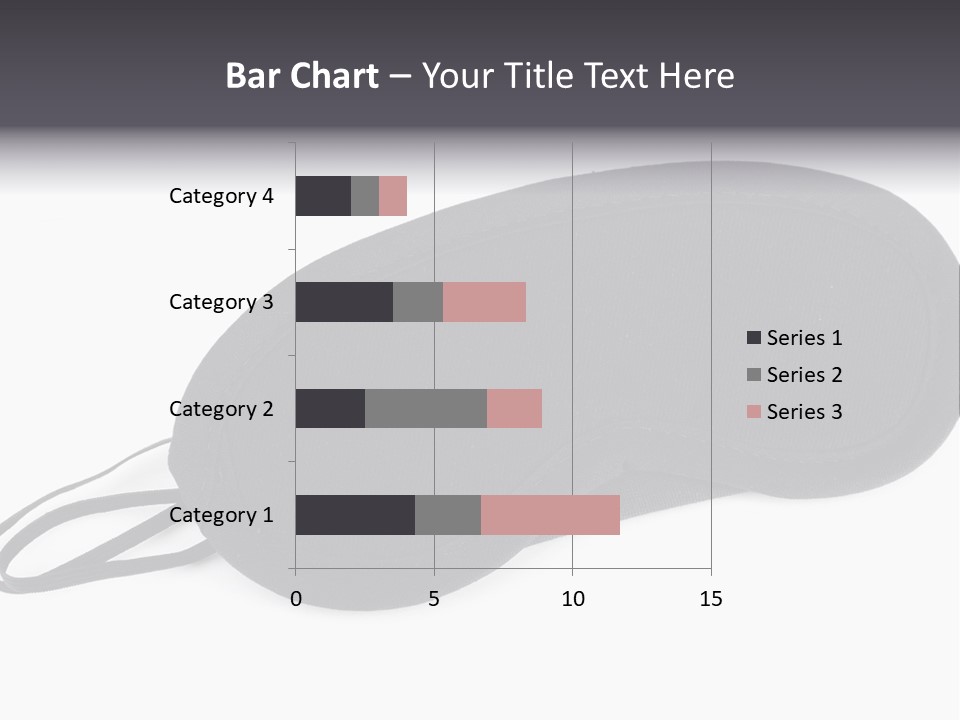 Bar Chart – Your Title Text Here

Category 4
Category 3
Category 2
Category 1

0
5
10
15

Series 1
Series 2
Series 3